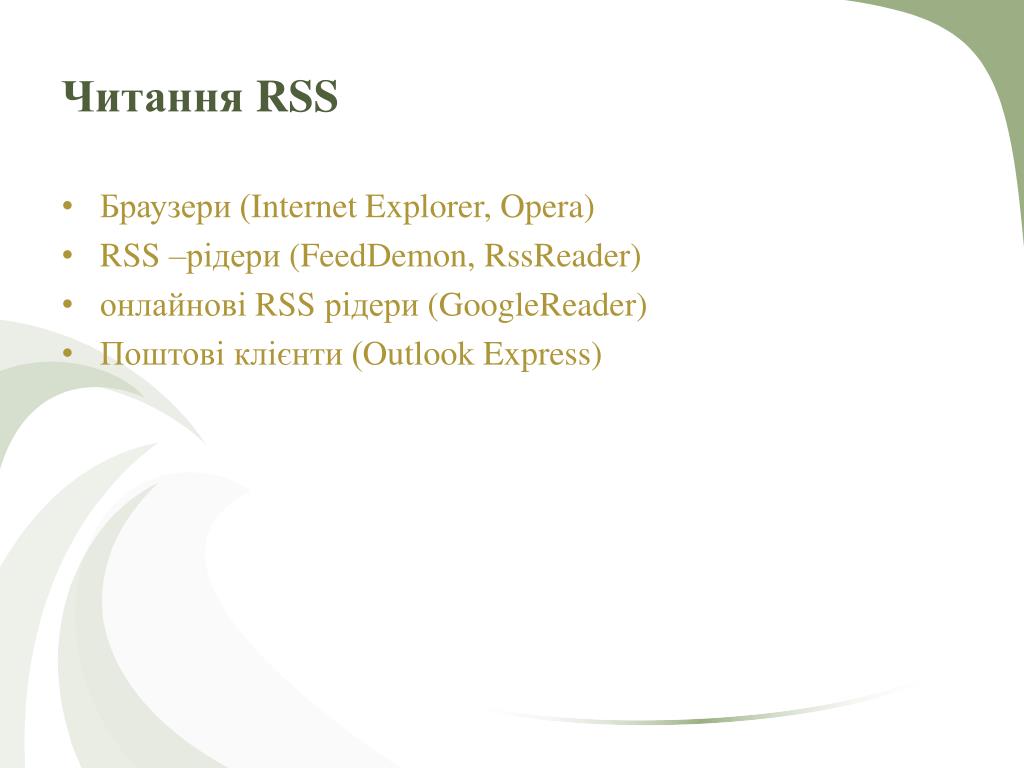 Читання RSS

• Браузери (Internet Explorer, Opera)
• RSS –рідери (FeedDemon, RssReader)
• онлайнові RSS рідери (GoogleReader)
• Поштові клієнти (Outlook Express)